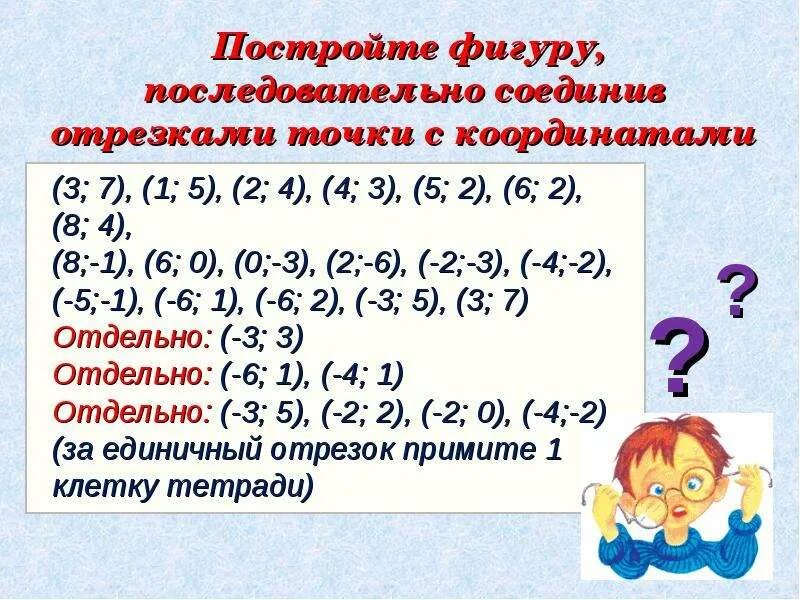 Постройте фигуру, последовательно соединив отрезками точки с координатами

(3; 7), (1; 5), (2; 4), (4; 3), (5; 2), (6; 2), (8; 4),
(8;-1), (6; 0), (0;-3), (2;-6), (-2;-3), (-4;-2), (-5;-1), (-6; 1), (-6; 2), (-3; 5), (3; 7)
Отдельно: (-3; 3)
Отдельно: (-6; 1), (-4; 1)
Отдельно: (-3; 5), (-2; 2), (-2; 0), (-4;-2)
(за единичный отрезок примите 1 клетку тетради)

?
?